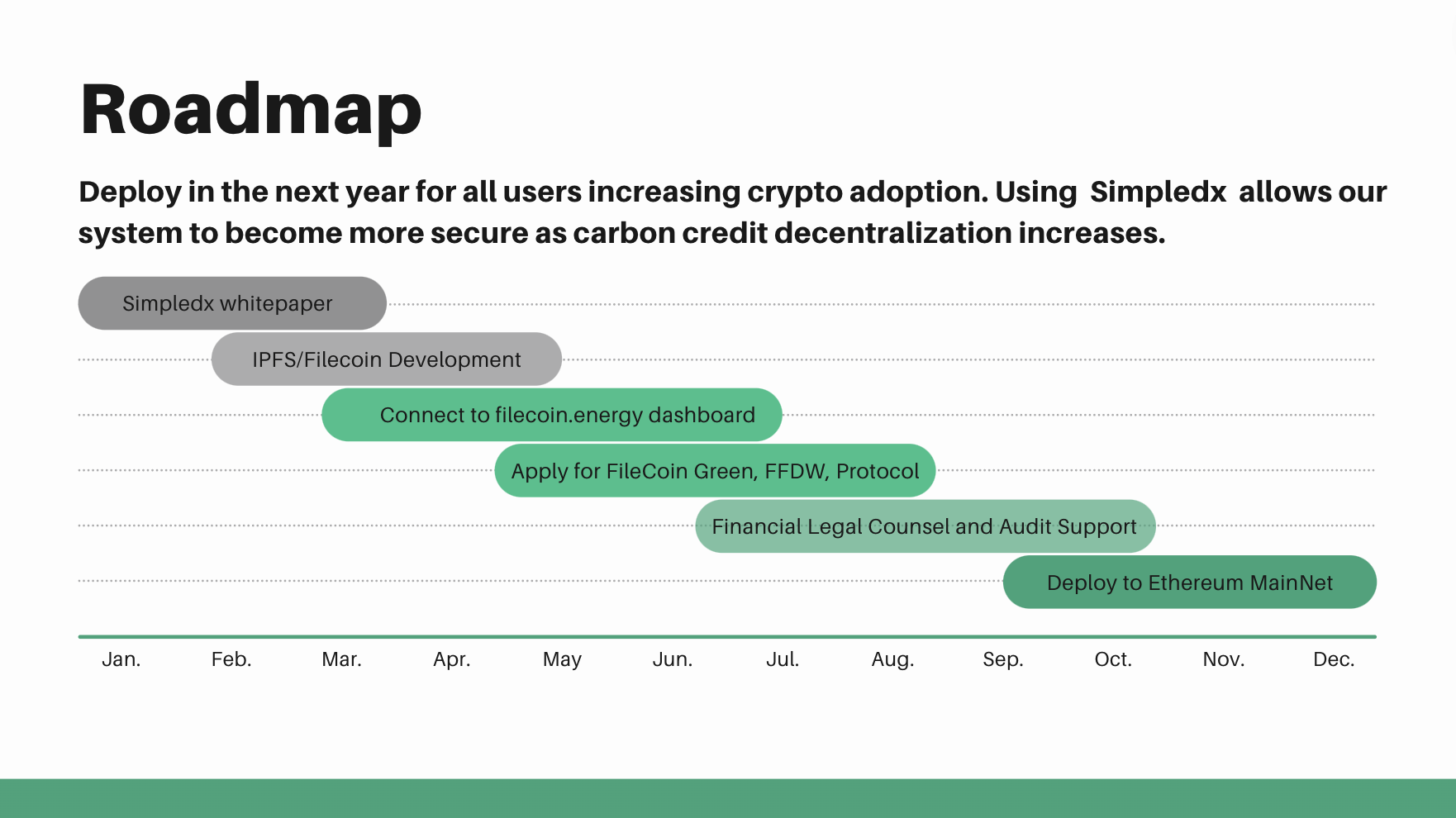 Roadmap

Deploy in the next year for all users increasing crypto adoption. Using Simpledx allows our system to become more secure as carbon credit decentralization increases.

Simpledx whitepaper

IPFS/Filecoin Development

Connect to filecoin.energy dashboard

Apply for FileCoin Green, FFDW, Protocol

Financial Legal Counsel and Audit Support

Deploy to Ethereum MainNet

Jan. Feb. Mar. Apr. May Jun. Jul. Aug. Sep. Oct. Nov. Dec.